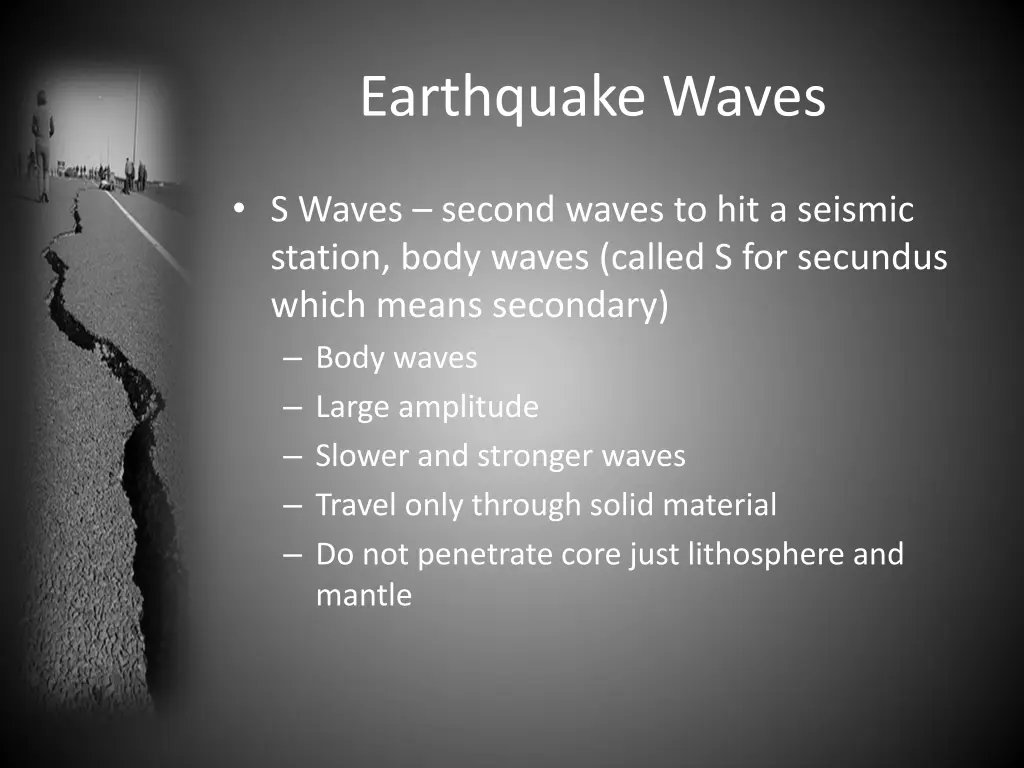 Earthquake Waves

• S Waves – second waves to hit a seismic station, body waves (called S for secundus which means secondary)
– Body waves
– Large amplitude
– Slower and stronger waves
– Travel only through solid material
– Do not penetrate core just lithosphere and mantle